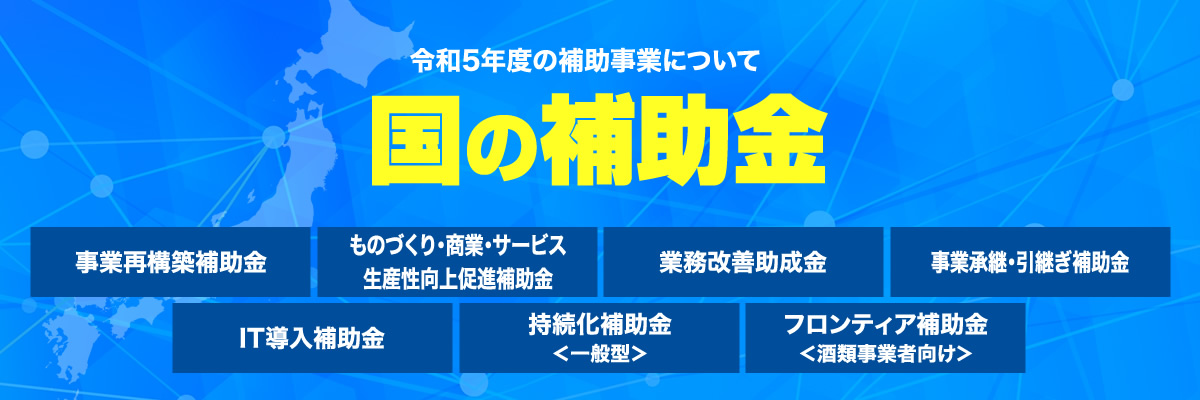 令和5年度の補助事業について

国の補助金

事業再構築補助金

ものづくり・商業・サービス
生産性向上促進補助金

業務改善助成金

事業承継・引継ぎ補助金

IT導入補助金

持続化補助金
<一般型>

フロンティア補助金
<酒類事業者向け>